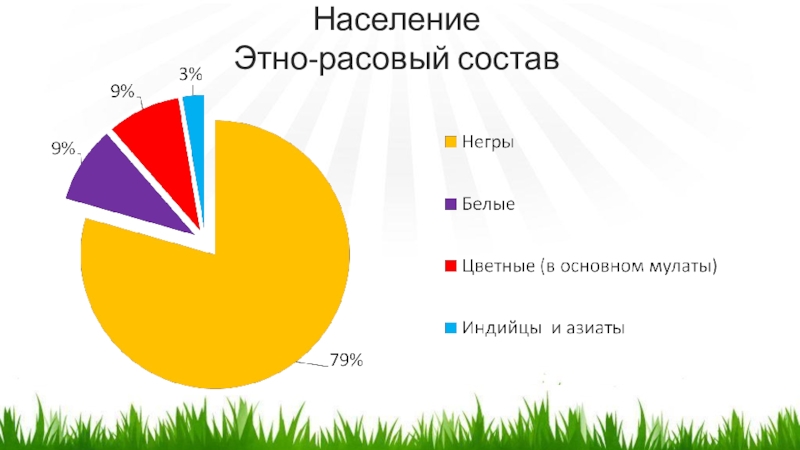 Население
Этно-расовый состав

3%
9%
9%
79%

Негры
Белые
Цветные (в основном мулаты)
Индийцы и азиаты